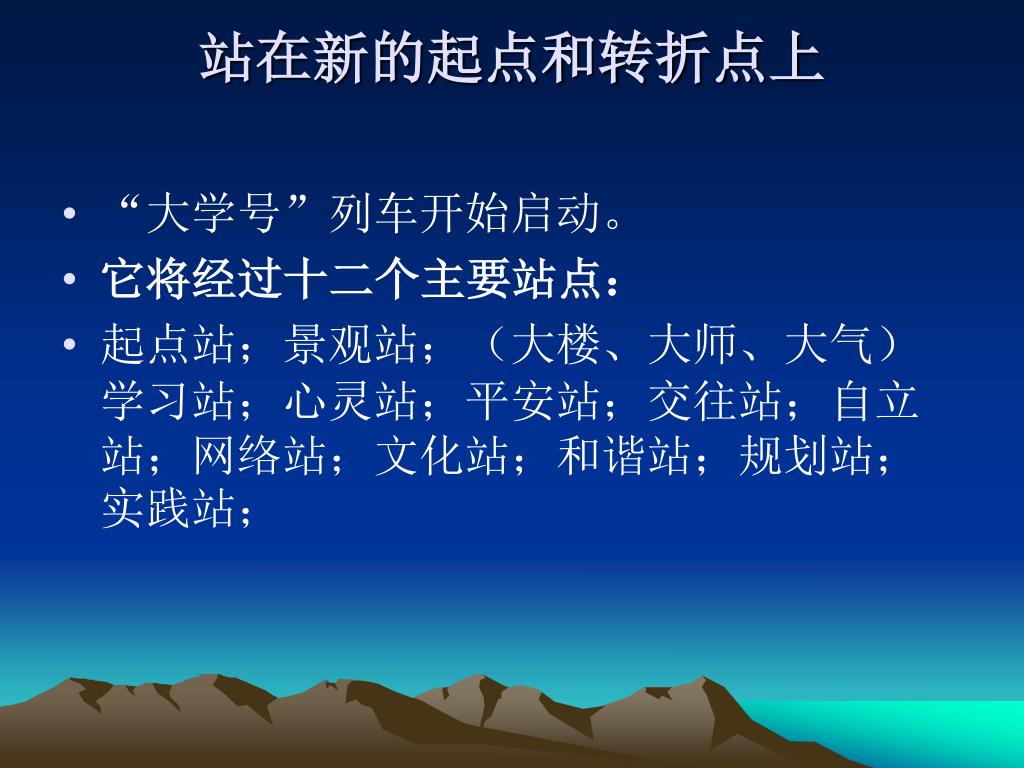 站在新的起点和转折点上

• “大学号”列车开始启动。
• 它将经过十二个主要站点：
• 起点站；景观站；（大楼、大师、大气）学习站；心灵站；平安站；交往站；自立站；网络站；文化站；和谐站；规划站；实践站；